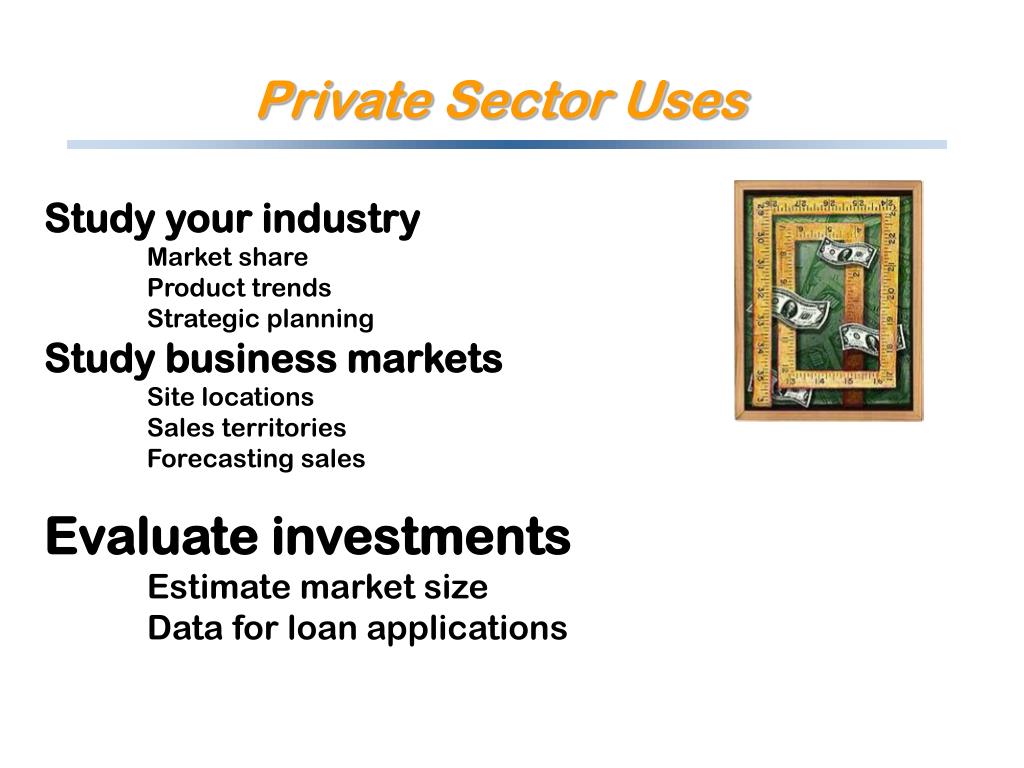 Private Sector Uses

Study your industry
Market share
Product trends
Strategic planning
Study business markets
Site locations
Sales territories
Forecasting sales

Evaluate investments
Estimate market size
Data for loan applications